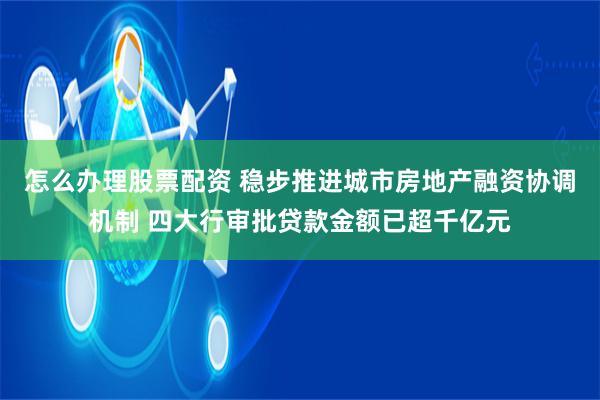 怎么办理股票配资 稳步推进城市房地产融资协调机制 四大行审批贷款金额已超千亿元